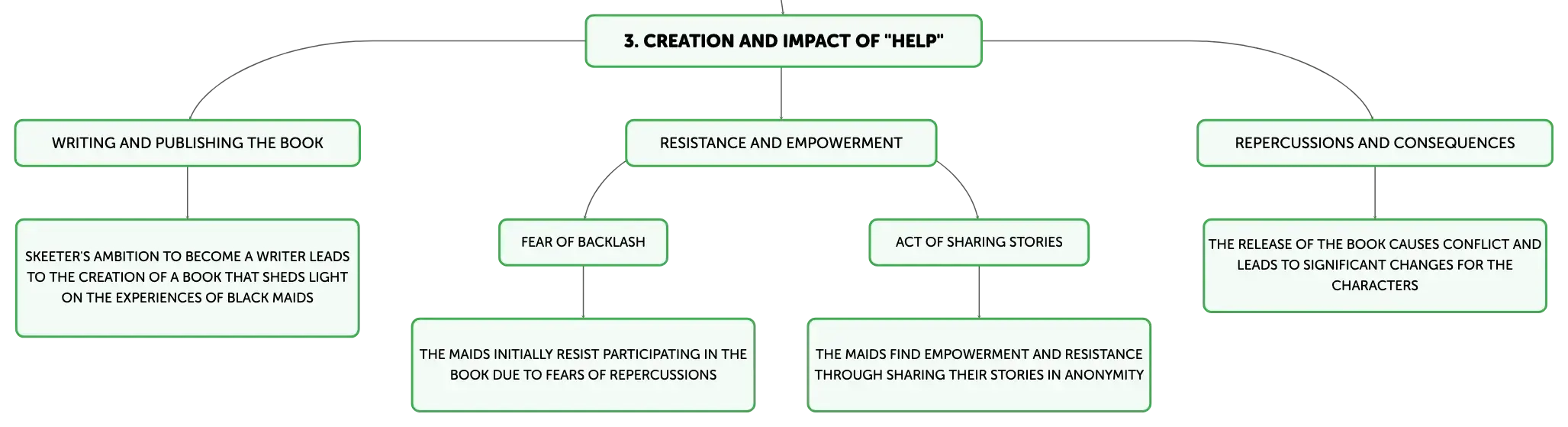 3. CREATION AND IMPACT OF "HELP"

WRITING AND PUBLISHING THE BOOK

SKEETER'S AMBITION TO BECOME A WRITER LEADS TO THE CREATION OF A BOOK THAT SHEDS LIGHT ON THE EXPERIENCES OF BLACK MAIDS

RESISTANCE AND EMPOWERMENT

FEAR OF BACKLASH

THE MAIDS INITIALLY RESIST PARTICIPATING IN THE BOOK DUE TO FEARS OF REPERCUSSIONS

ACT OF SHARING STORIES

THE MAIDS FIND EMPOWERMENT AND RESISTANCE THROUGH SHARING THEIR STORIES IN ANONYMITY

REPERCUSSIONS AND CONSEQUENCES

THE RELEASE OF THE BOOK CAUSES CONFLICT AND LEADS TO SIGNIFICANT CHANGES FOR THE CHARACTERS